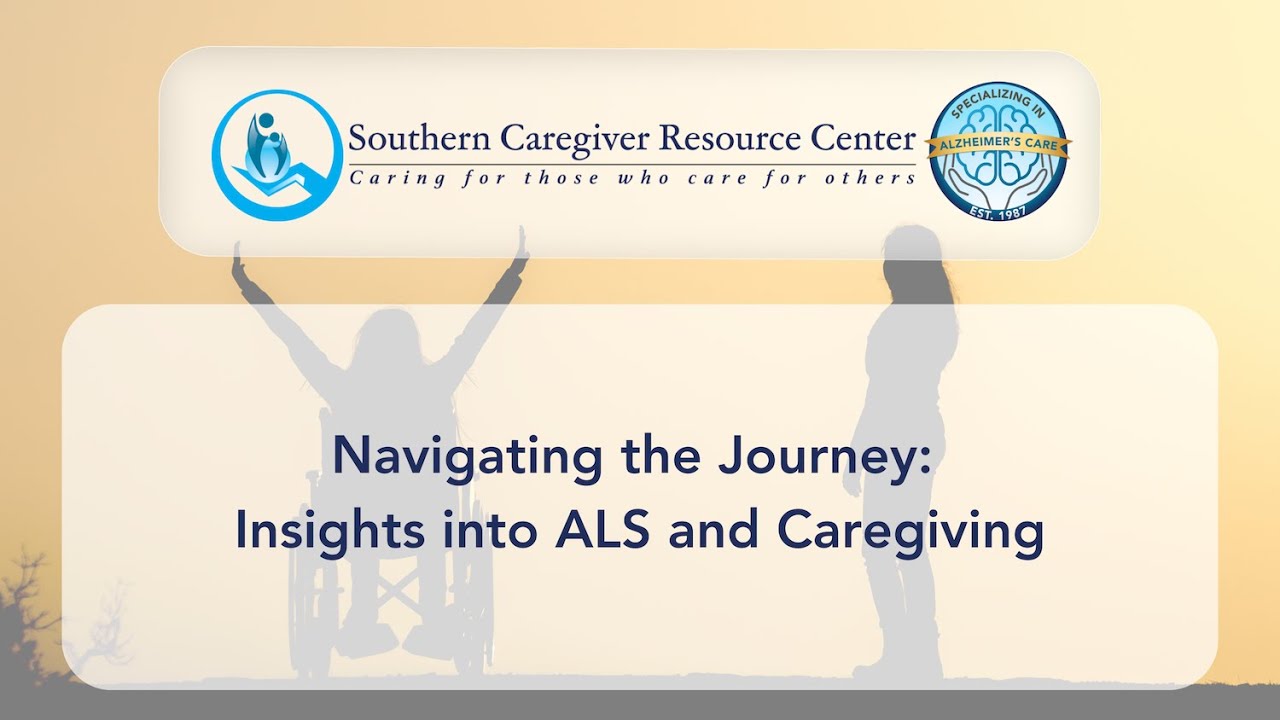 Southern Caregiver Resource Center
Caring for those who care for others

SPECIALIZING IN
ALZHEIMER'S CARE
EST. 1987

Navigating the Journey:
Insights into ALS and Caregiving